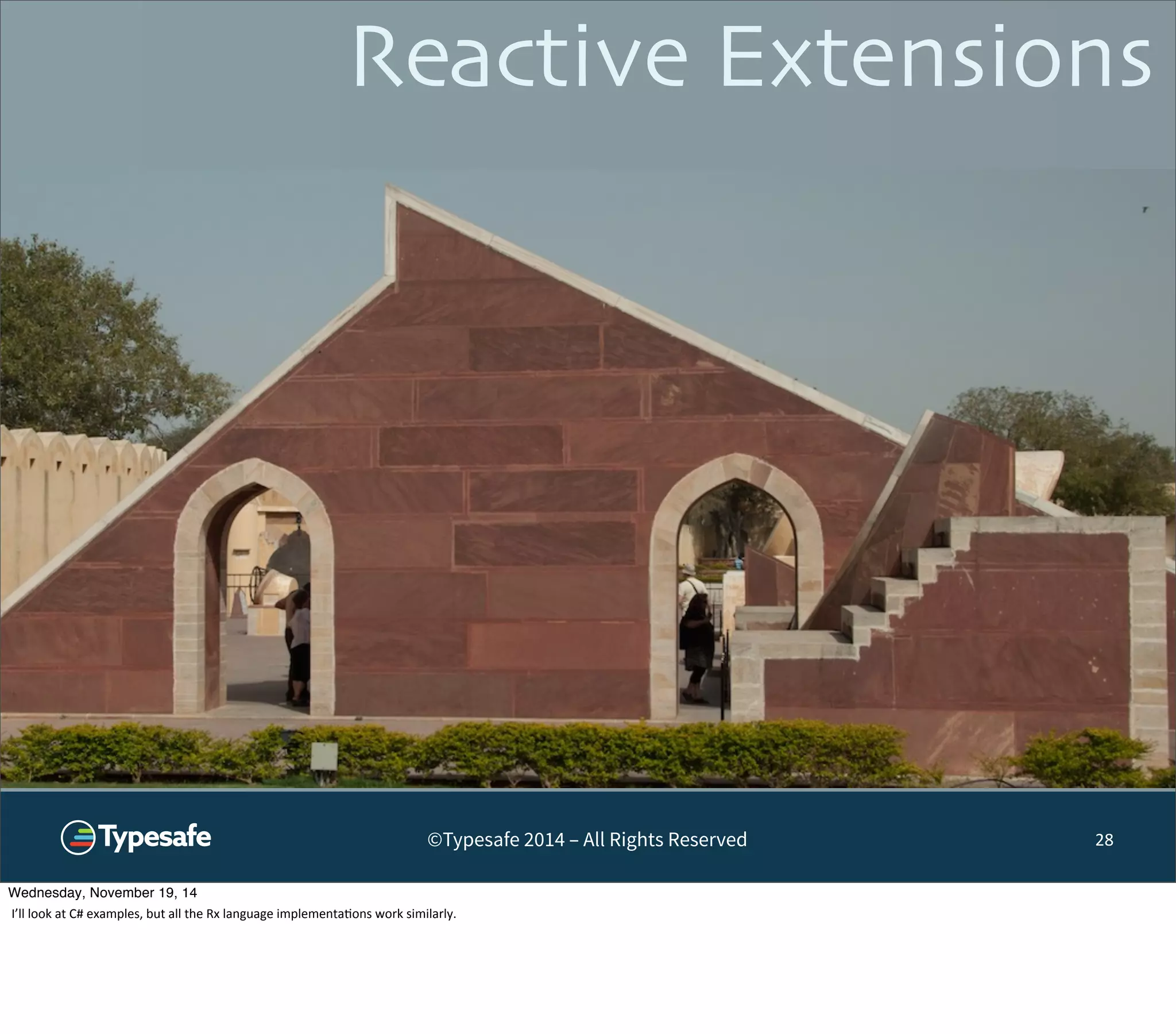 Reactive Extensions

Typesafe

©Typesafe 2014 – All Rights Reserved

28

Wednesday, November 19, 14

I'll look at C# examples, but all the Rx language implementations work similarly.